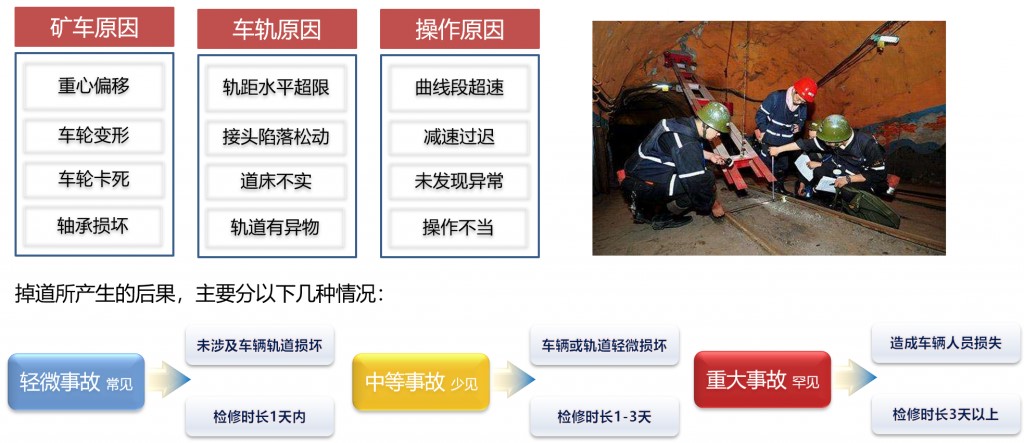 矿车原因

重心偏移

车轮变形

车轮卡死

轴承损坏

车轨原因

轨距水平超限

接头陷落松动

道床不实

轨道有异物

操作原因

曲线段超速

减速过迟

未发现异常

操作不当

掉道所产生的后果，主要分以下几种情况：

轻微事故 常见

未涉及车辆轨道损坏

检修时长1天内

中等事故 少见

车辆或轨道轻微损坏

检修时长1-3天

重大事故 罕见

造成车辆人员损失

检修时长3天以上